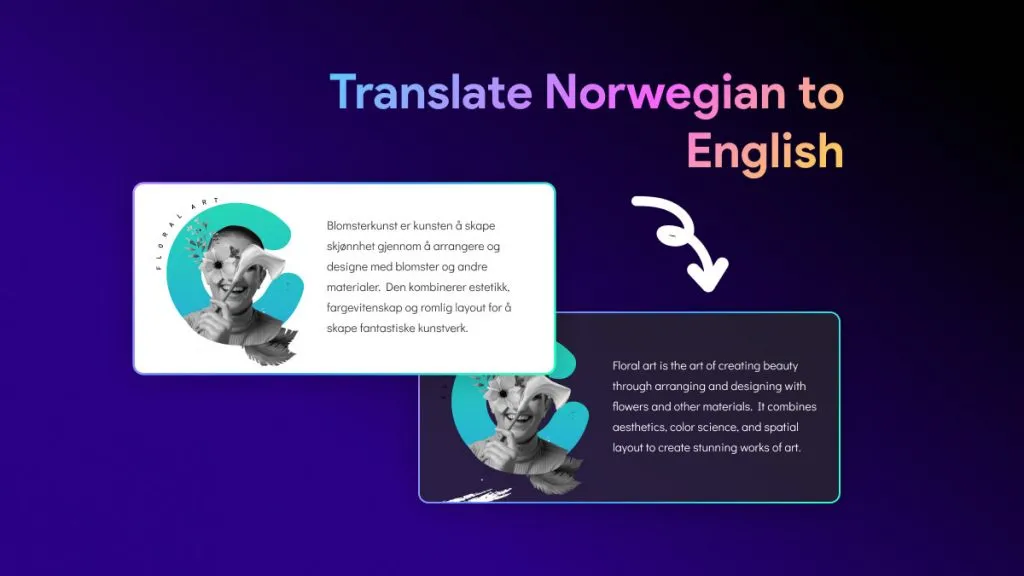 Translate Norwegian to English

FLORAL ART

Blomsterkunst er kunsten å skape skjønnhet gjennom å arrangere og designe med blomster og andre materialer. Den kombinerer estetikk, fargevitenskap og romlig layout for å skape fantastiske kunstverk.

Floral art is the art of creating beauty through arranging and designing with flowers and other materials. It combines aesthetics, color science, and spatial layout to create stunning works of art.